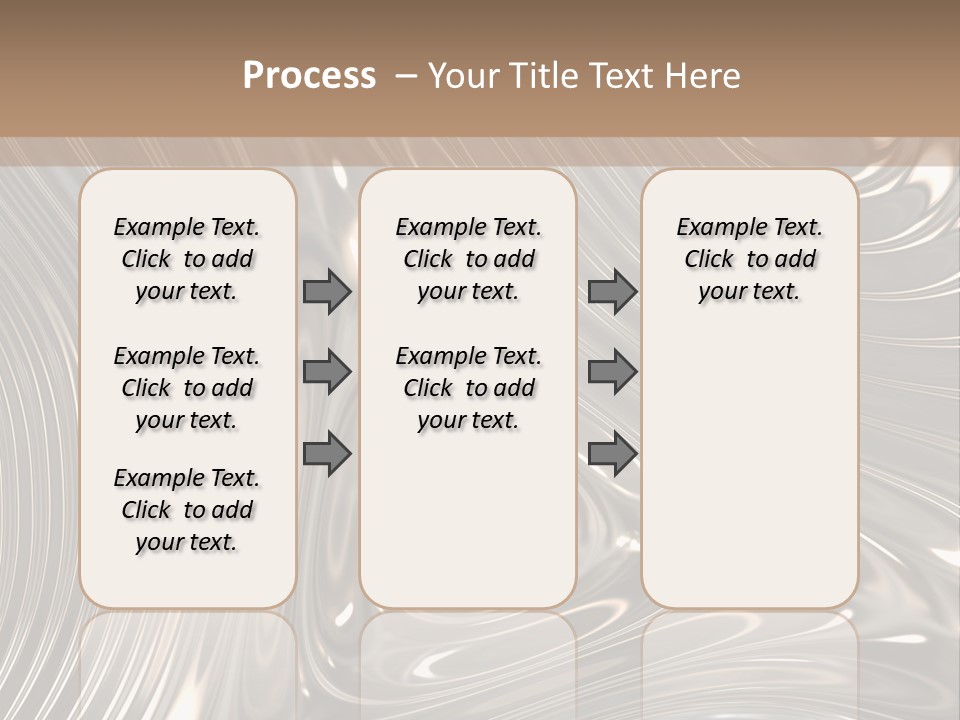 Process – Your Title Text Here

Example Text. Click to add your text.

Example Text. Click to add your text.

Example Text. Click to add your text.

Example Text. Click to add your text.

Example Text. Click to add your text.

Example Text. Click to add your text.